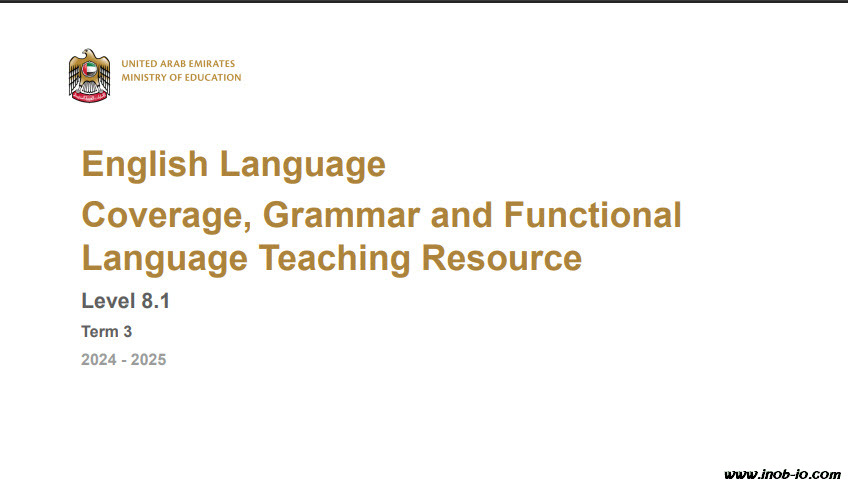 UNITED ARAB EMIRATES
MINISTRY OF EDUCATION

English Language

Coverage, Grammar and Functional Language Teaching Resource

Level 8.1

Term 3

2024 - 2025

www.inob-io.com